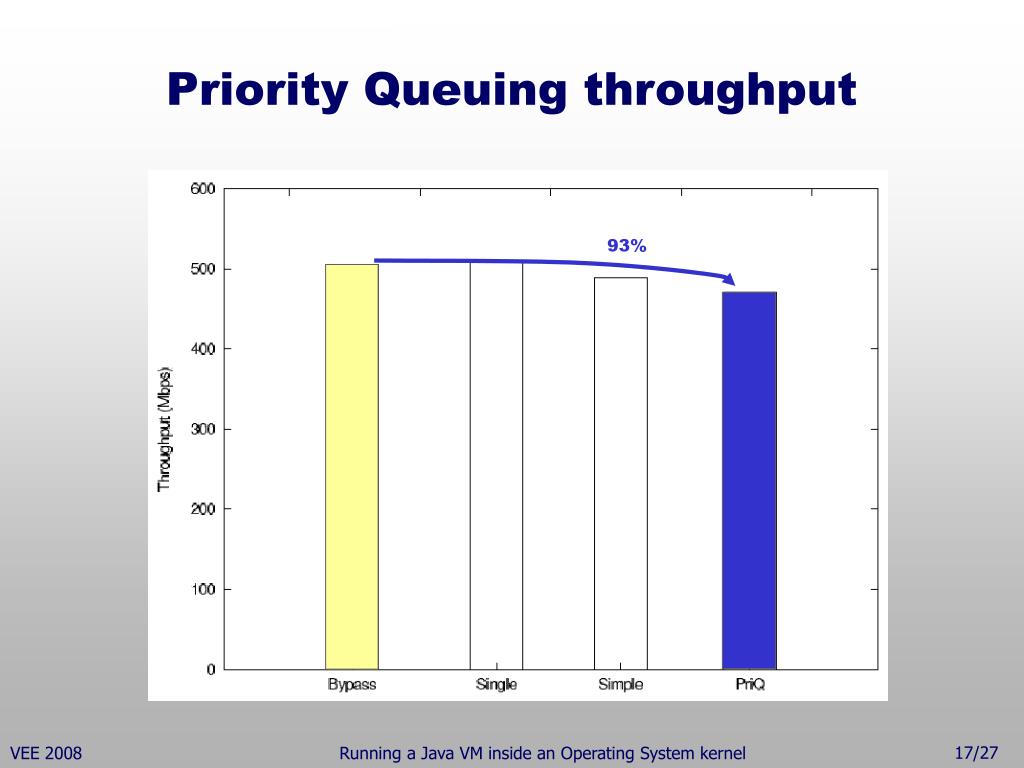 Priority Queuing throughput

600
500
400
300
200
100
0

Throughput (Mbps)

93%

Bypass
Single
Simple
PriQ

VEE 2008

Running a Java VM inside an Operating System kernel

17/27